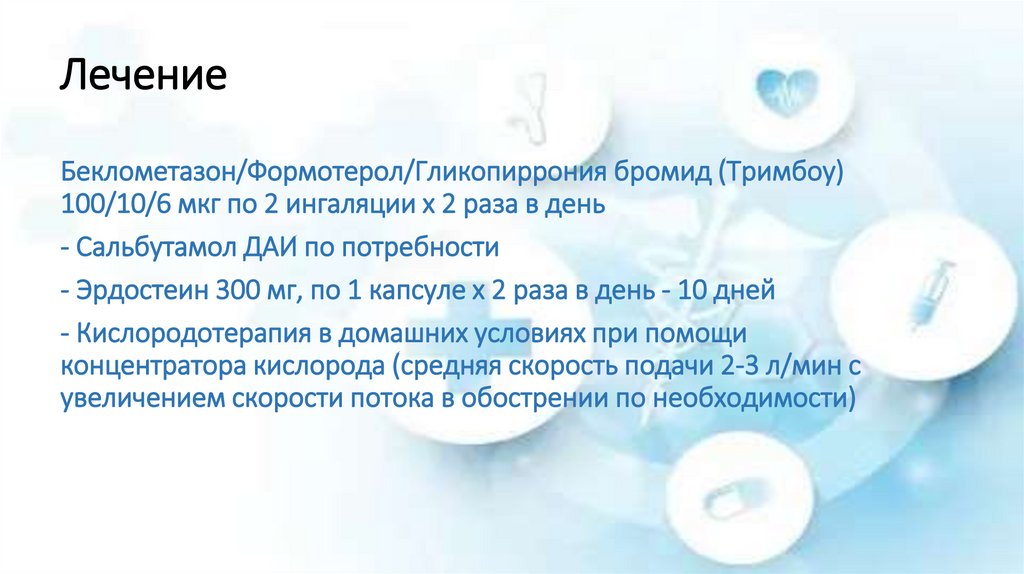 Лечение

Беклометазон/Формотерол/Гликопиррония бромид (Тримбоу) 100/10/6 мкг по 2 ингаляции х 2 раза в день

- Сальбутамол ДАИ по потребности

- Эрдостеин 300 мг, по 1 капсуле х 2 раза в день - 10 дней

- Кислородотерапия в домашних условиях при помощи концентратора кислорода (средняя скорость подачи 2-3 л/мин с увеличением скорости потока в обострении по необходимости)